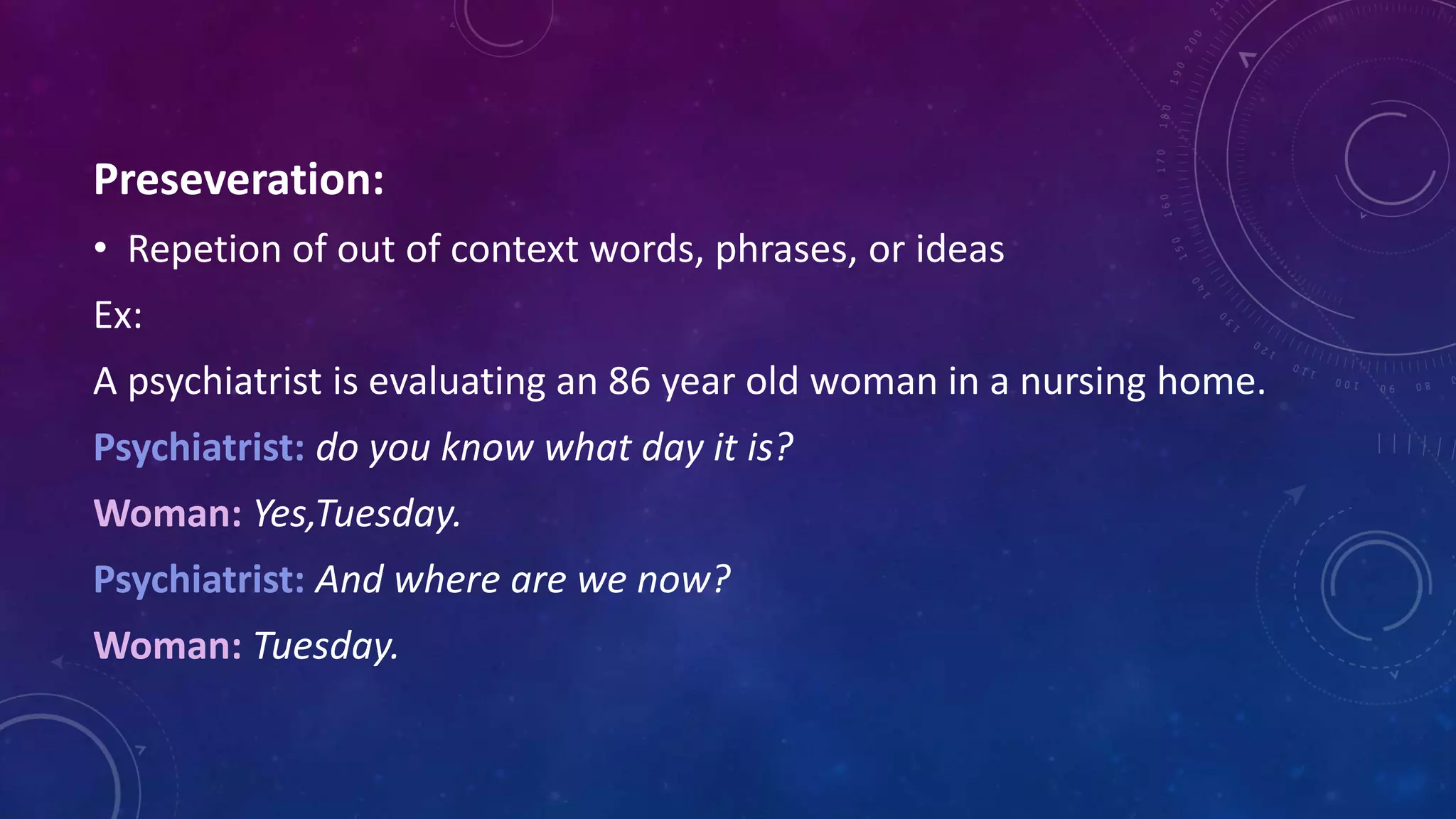 Preseveration:

• Repetion of out of context words, phrases, or ideas

Ex:

A psychiatrist is evaluating an 86 year old woman in a nursing home.

Psychiatrist: do you know what day it is?

Woman: Yes,Tuesday.

Psychiatrist: And where are we now?

Woman: Tuesday.